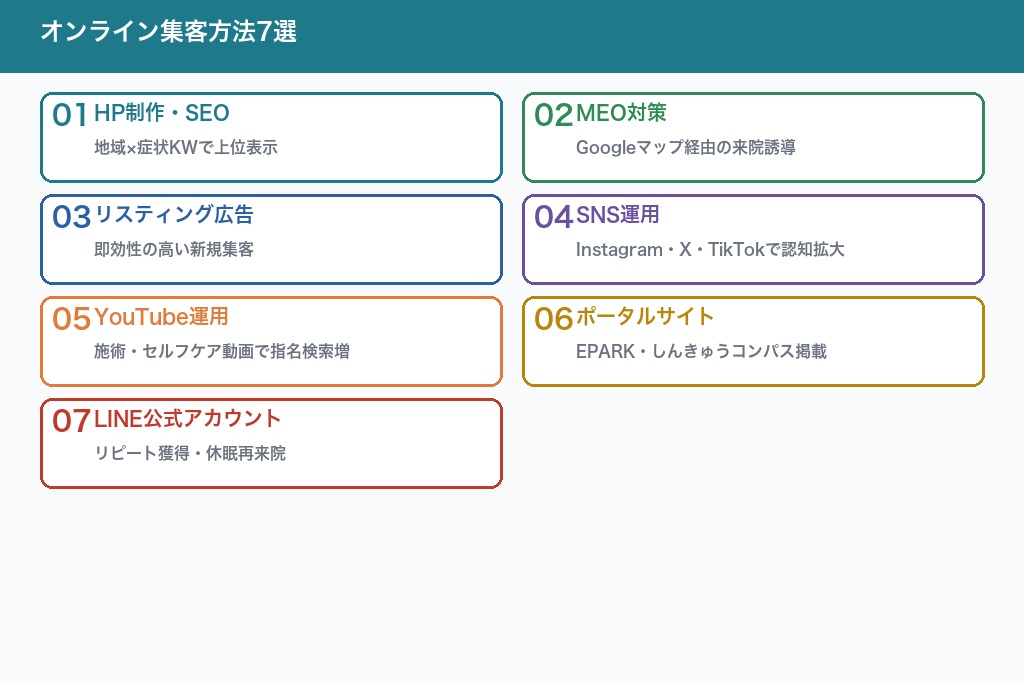 オンライン集客方法7選

01 HP制作・SEO
地域×症状KWで上位表示

02 MEO対策
Googleマップ経由の来院誘導

03 リスティング広告
即効性の高い新規集客

04 SNS運用
Instagram・X・TikTokで認知拡大

05 YouTube運用
施術・セルフケア動画で指名検索増

06 ポータルサイト
EPARK・しんきゅうコンパス掲載

07 LINE公式アカウント
リピート獲得・休眠再来院